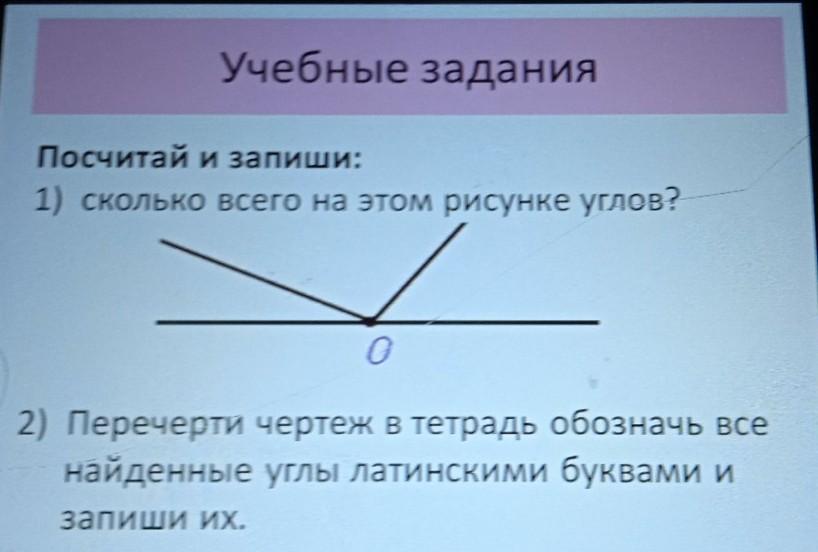 Учебные задания

Посчитай и запиши:

1) сколько всего на этом рисунке углов?

O

2) Перечерти чертеж в тетрадь обозначь все найденные углы латинскими буквами и запиши их.